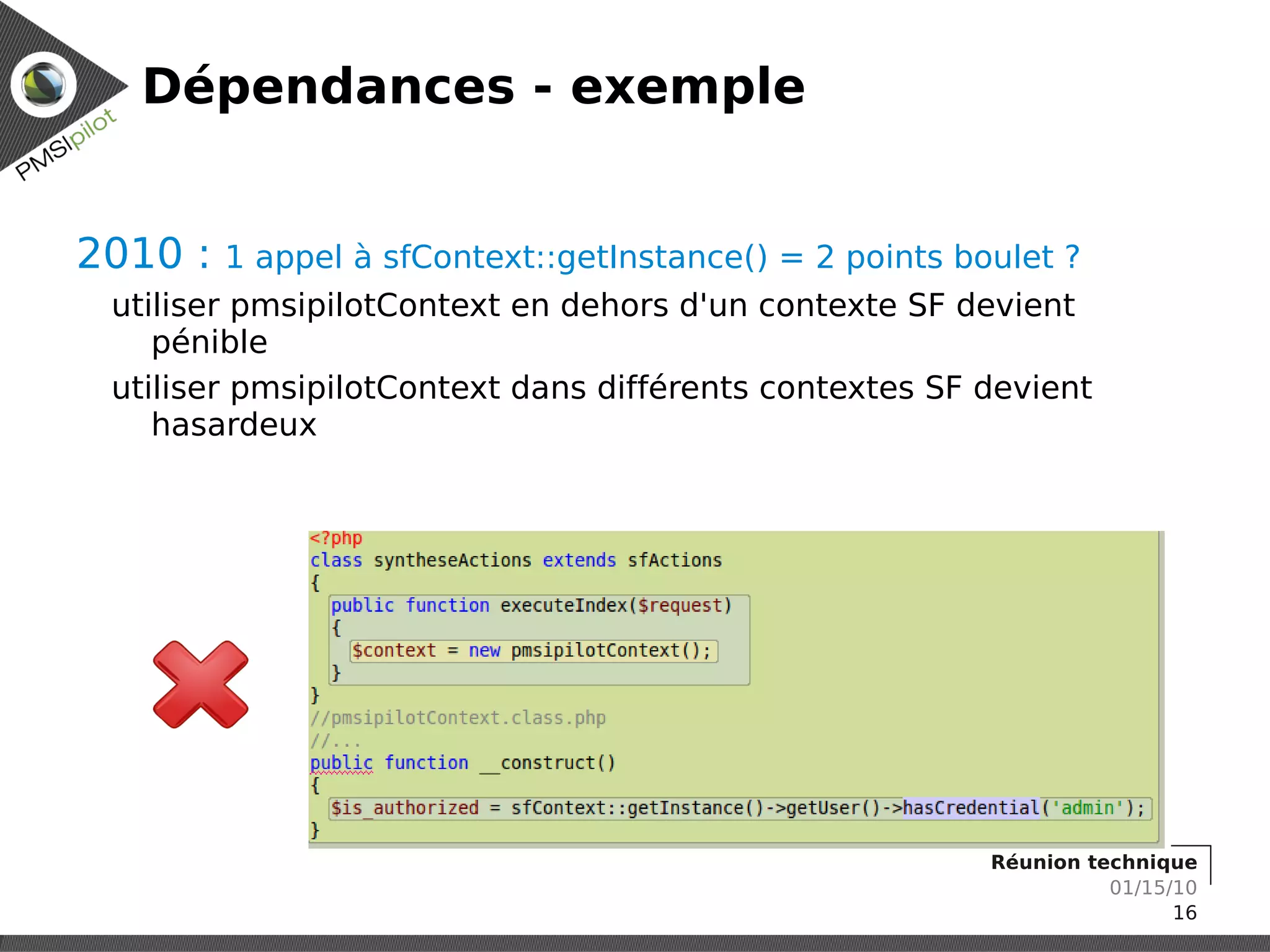 PMSIpilot

Dépendances - exemple

2010 : 1 appel à sfContext::getInstance() = 2 points boulet ?

utiliser pmsipilotContext en dehors d'un contexte SF devient pénible

utiliser pmsipilotContext dans différents contextes SF devient hasardeux

<?php
class syntheseActions extends sfActions
{
public function executeIndex($request)
{
$context = new pmsipilotContext();
}
}
//pmsipilotContext.class.php
//...
public function __construct()
{
$is_authorized = sfContext::getInstance()->getUser()->hasCredential('admin');
}

Réunion technique
01/15/10
16